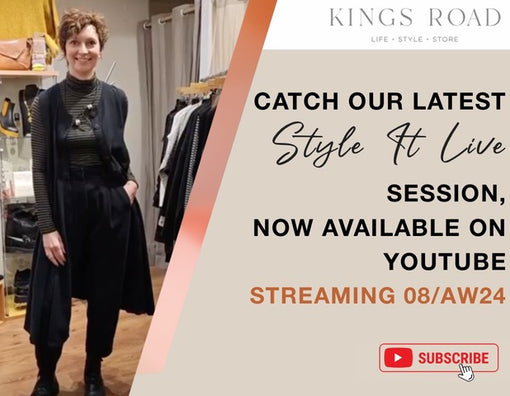 KINGS ROAD
LIFE • STYLE • STORE

CATCH OUR LATEST
Style It Live
SESSION,
NOW AVAILABLE ON
YOUTUBE
STREAMING 08/AW24

SUBSCRIBE